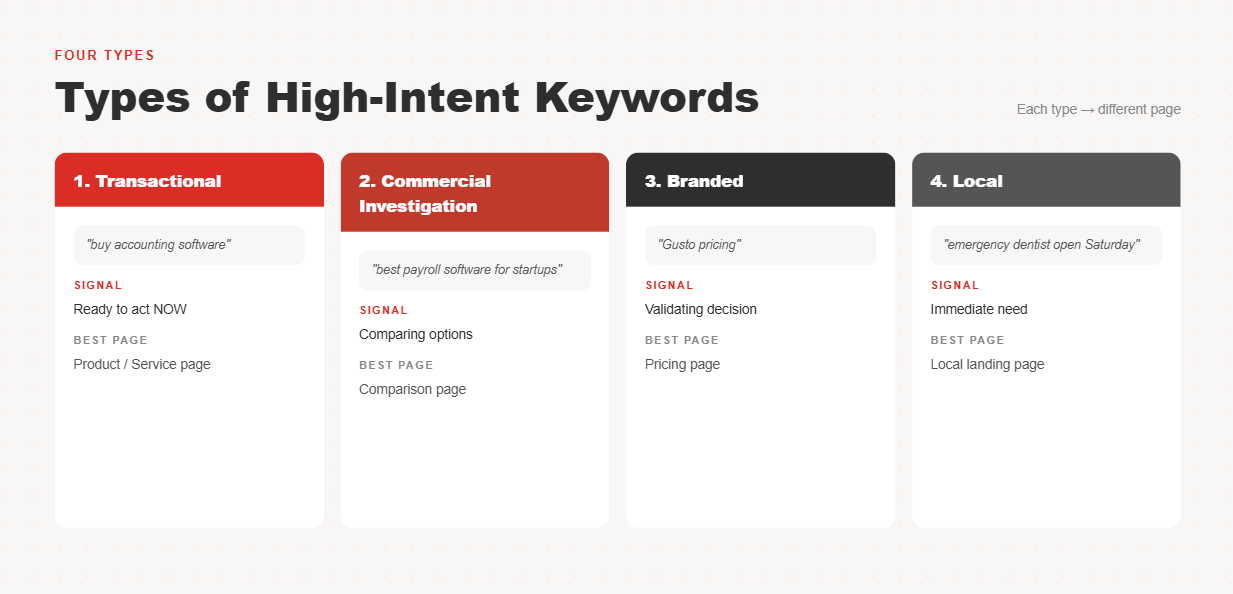 FOUR TYPES

Types of High-Intent Keywords

Each type → different page

1. Transactional

"buy accounting software"

SIGNAL

Ready to act NOW

BEST PAGE

Product / Service page

2. Commercial Investigation

"best payroll software for startups"

SIGNAL

Comparing options

BEST PAGE

Comparison page

3. Branded

"Gusto pricing"

SIGNAL

Validating decision

BEST PAGE

Pricing page

4. Local

"emergency dentist open Saturday"

SIGNAL

Immediate need

BEST PAGE

Local landing page